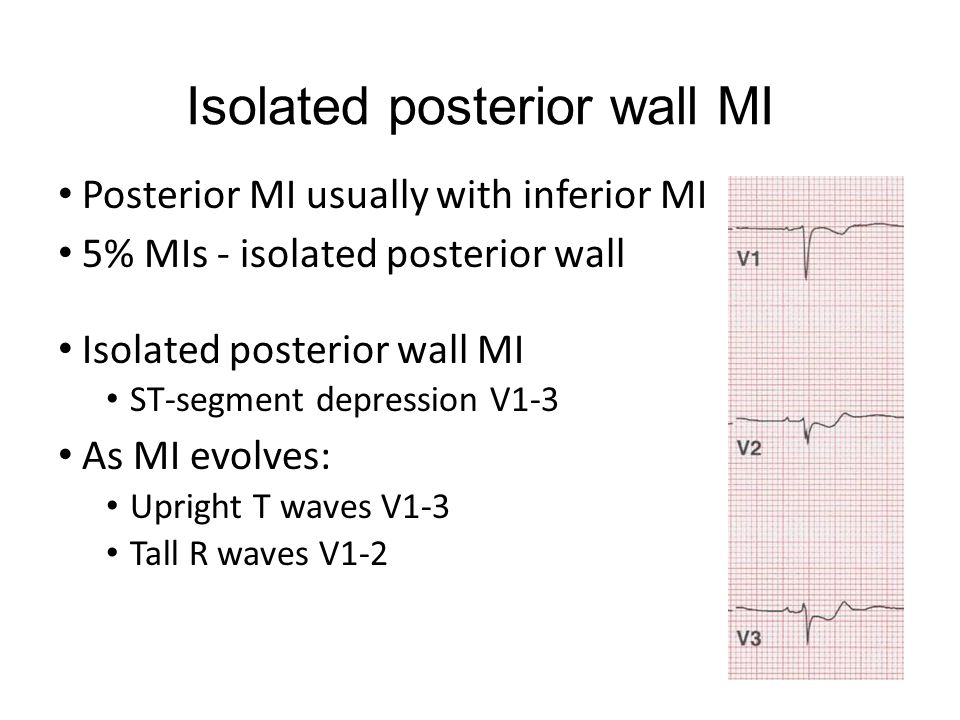 Isolated posterior wall MI

• Posterior MI usually with inferior MI
• 5% MIs - isolated posterior wall

• Isolated posterior wall MI
  • ST-segment depression V1-3
• As MI evolves:
  • Upright T waves V1-3
  • Tall R waves V1-2

V1

V2

V3